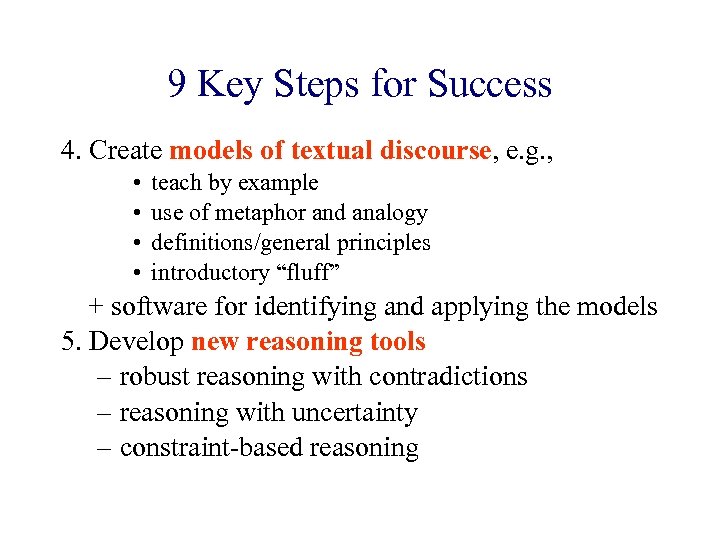 9 Key Steps for Success

4. Create models of textual discourse, e.g.,
• teach by example
• use of metaphor and analogy
• definitions/general principles
• introductory “fluff”
+ software for identifying and applying the models

5. Develop new reasoning tools
– robust reasoning with contradictions
– reasoning with uncertainty
– constraint-based reasoning